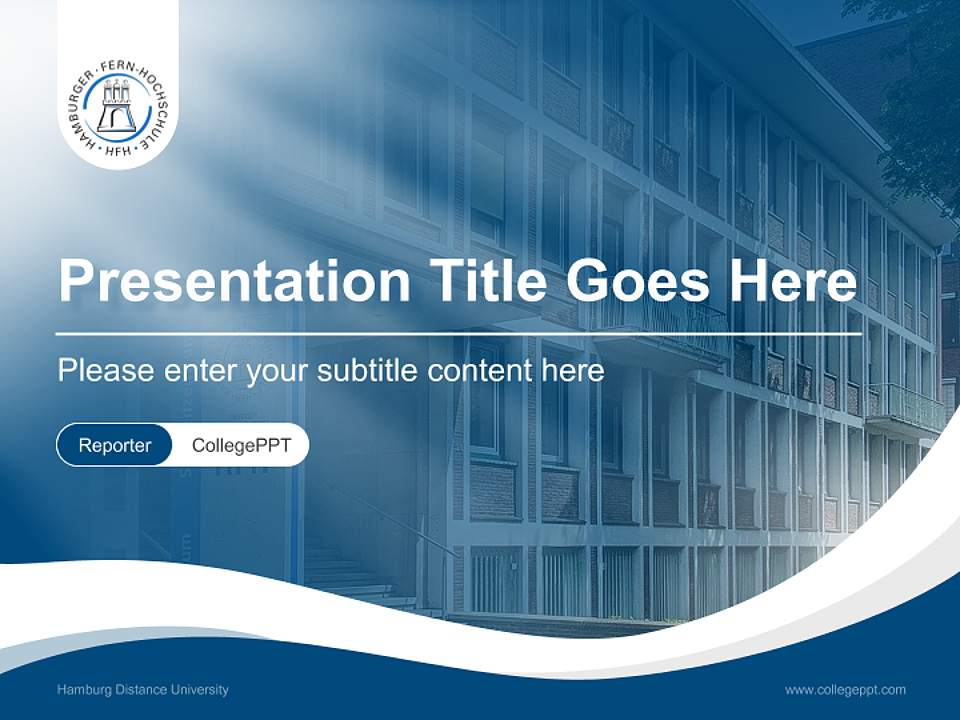 HAMBURGER · FERN-HOCHSCHULE · HFH ·

Presentation Title Goes Here

Please enter your subtitle content here

Reporter CollegePPT

Hamburg Distance University

www.collegeppt.com